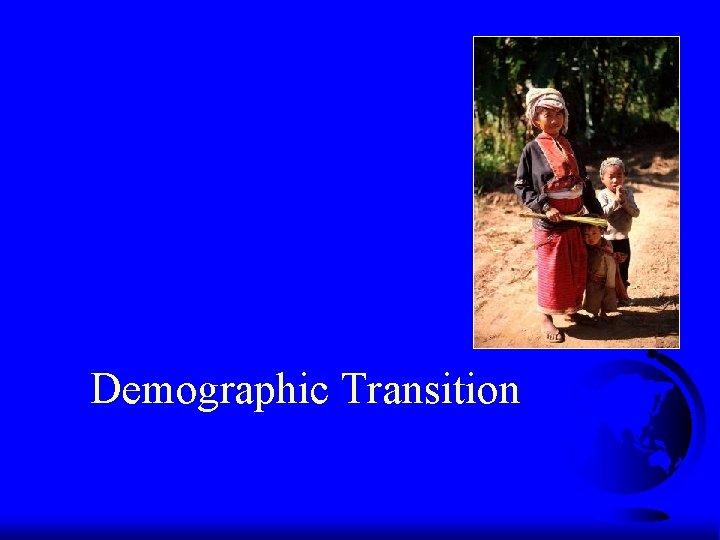 Demographic Transition